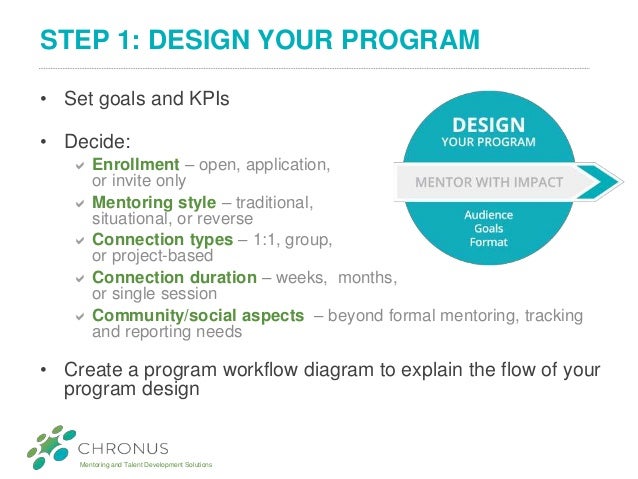 STEP 1: DESIGN YOUR PROGRAM

• Set goals and KPIs

• Decide:
✔ Enrollment – open, application, or invite only
✔ Mentoring style – traditional, situational, or reverse
✔ Connection types – 1:1, group, or project-based
✔ Connection duration – weeks, months, or single session
✔ Community/social aspects – beyond formal mentoring, tracking and reporting needs

• Create a program workflow diagram to explain the flow of your program design

DESIGN
YOUR PROGRAM
MENTOR WITH IMPACT
Audience
Goals
Format

CHRONUS
Mentoring and Talent Development Solutions